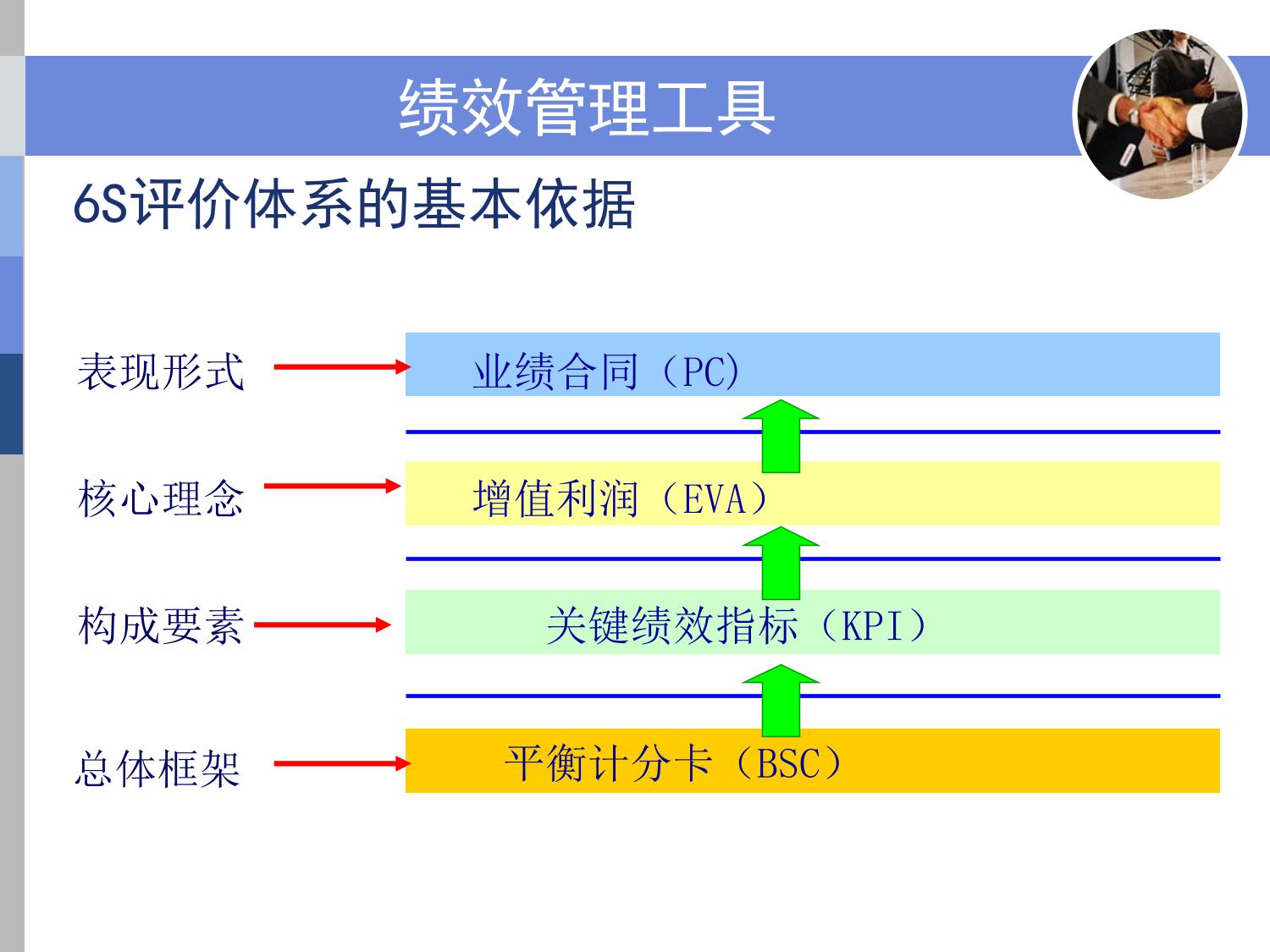 绩效管理工具

6S评价体系的基本依据

表现形式

业绩合同（PC)

核心理念

增值利润（EVA）

构成要素

关键绩效指标（KPI）

总体框架

平衡计分卡（BSC）